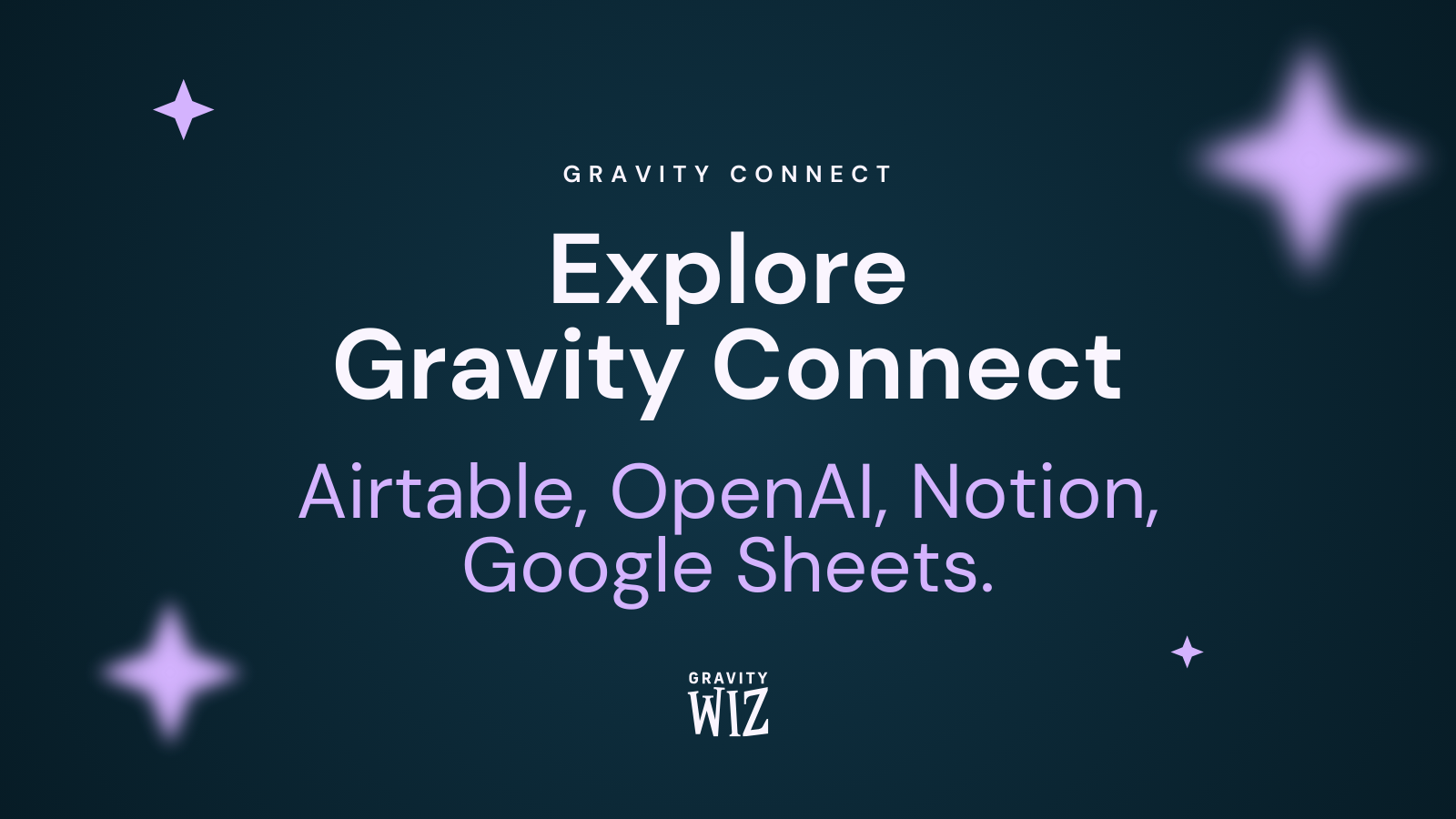 GRAVITY CONNECT

Explore Gravity Connect

Airtable, OpenAI, Notion, Google Sheets.

GRAVITY WIZ